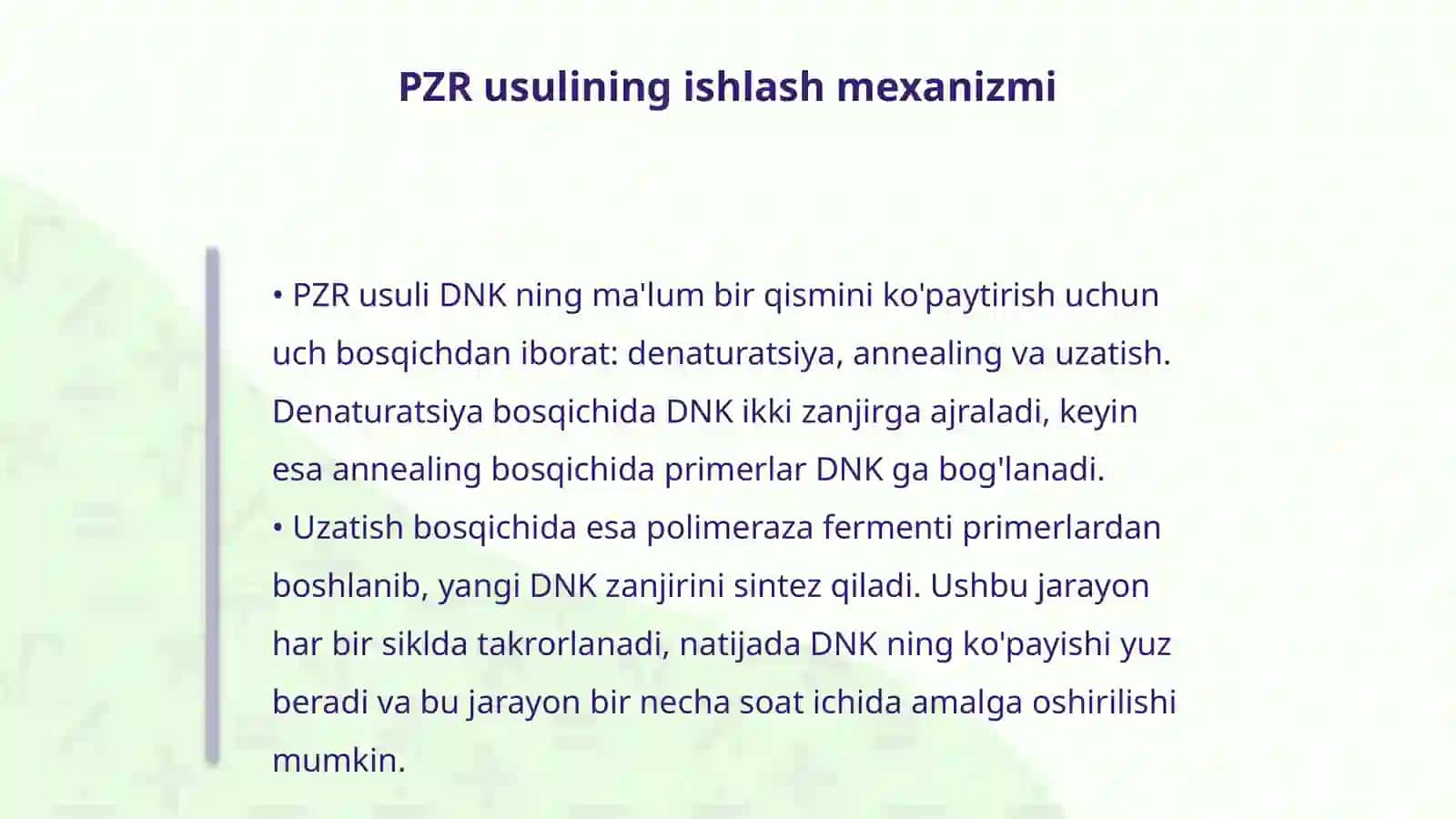 PZR usulining ishlash mexanizmi

• PZR usuli DNK ning ma'lum bir qismini ko'paytirish uchun uch bosqichdan iborat: denaturatsiya, annealing va uzatish. Denaturatsiya bosqichida DNK ikki zanjirga ajraladi, keyin esa annealing bosqichida primerlar DNK ga bog'lanadi.
• Uzatish bosqichida esa polimeraza fermenti primerlardan boshlanib, yangi DNK zanjirini sintez qiladi. Ushbu jarayon har bir siklda takrorlanadi, natijada DNK ning ko'payishi yuz beradi va bu jarayon bir necha soat ichida amalga oshirilishi mumkin.